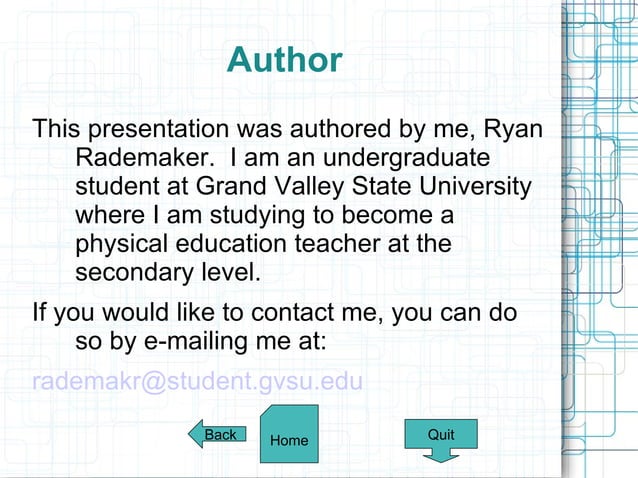 Author

This presentation was authored by me, Ryan Rademaker.  I am an undergraduate student at Grand Valley State University where I am studying to become a physical education teacher at the secondary level.

If you would like to contact me, you can do so by e-mailing me at:

rademakr@student.gvsu.edu

Back

Home

Quit